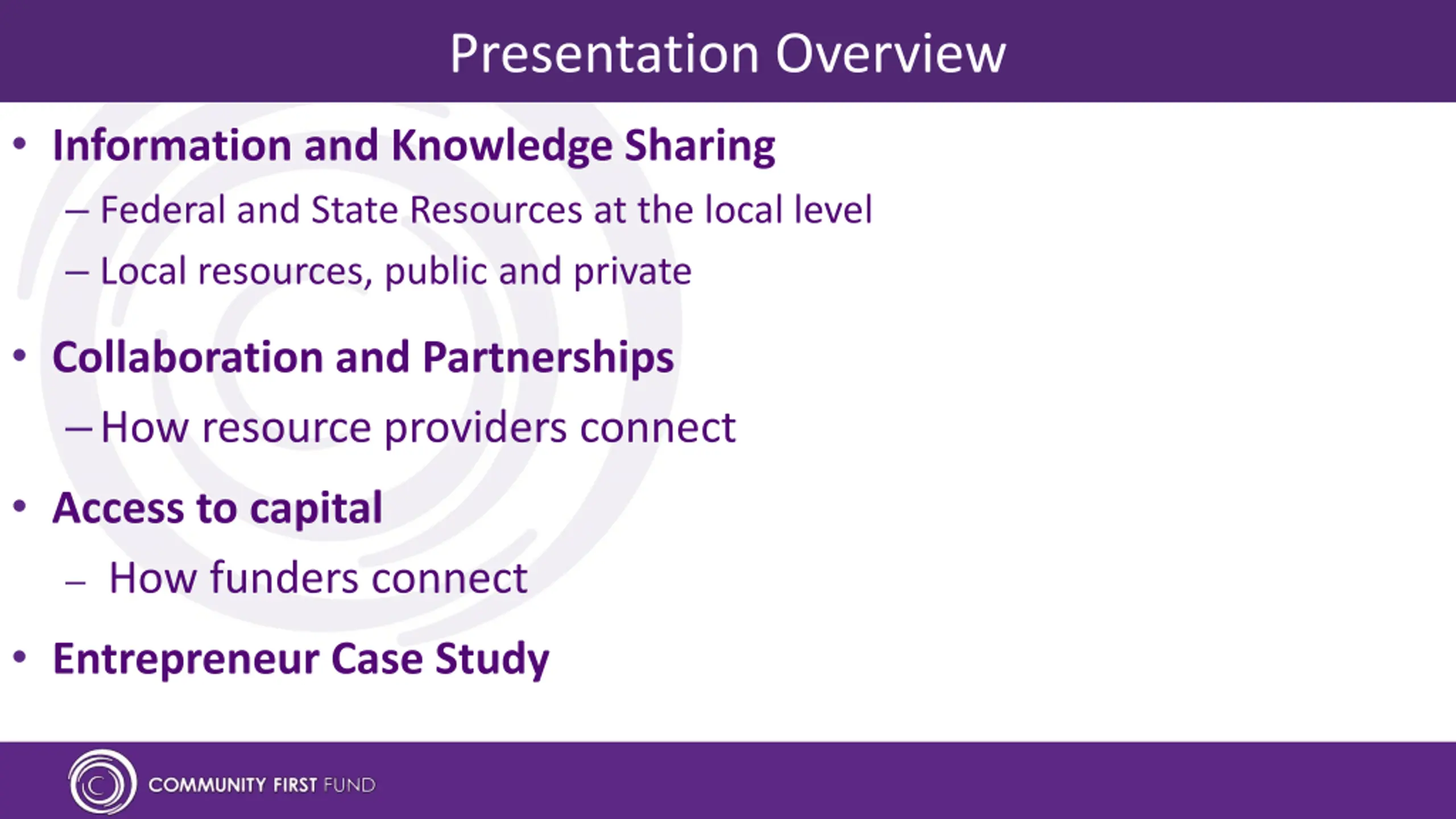 Presentation Overview

• Information and Knowledge Sharing
– Federal and State Resources at the local level
– Local resources, public and private

• Collaboration and Partnerships
– How resource providers connect

• Access to capital
– How funders connect

• Entrepreneur Case Study

COMMUNITY FIRST FUND